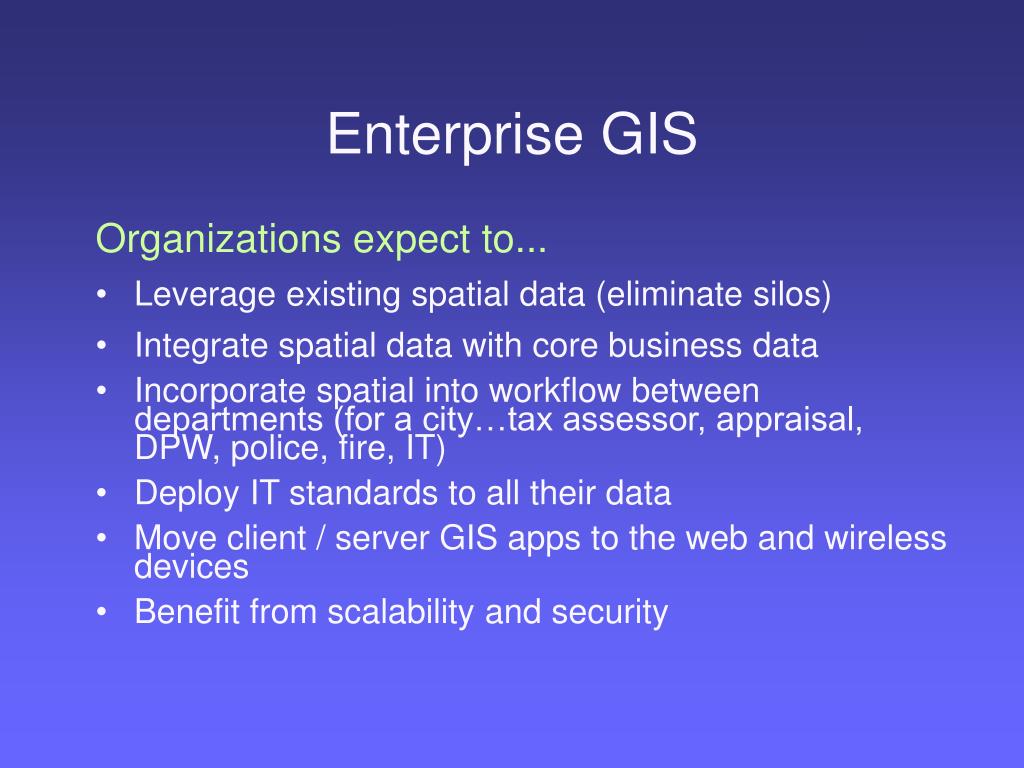 Enterprise GIS

Organizations expect to...

• Leverage existing spatial data (eliminate silos)
• Integrate spatial data with core business data
• Incorporate spatial into workflow between departments (for a city…tax assessor, appraisal, DPW, police, fire, IT)
• Deploy IT standards to all their data
• Move client / server GIS apps to the web and wireless devices
• Benefit from scalability and security